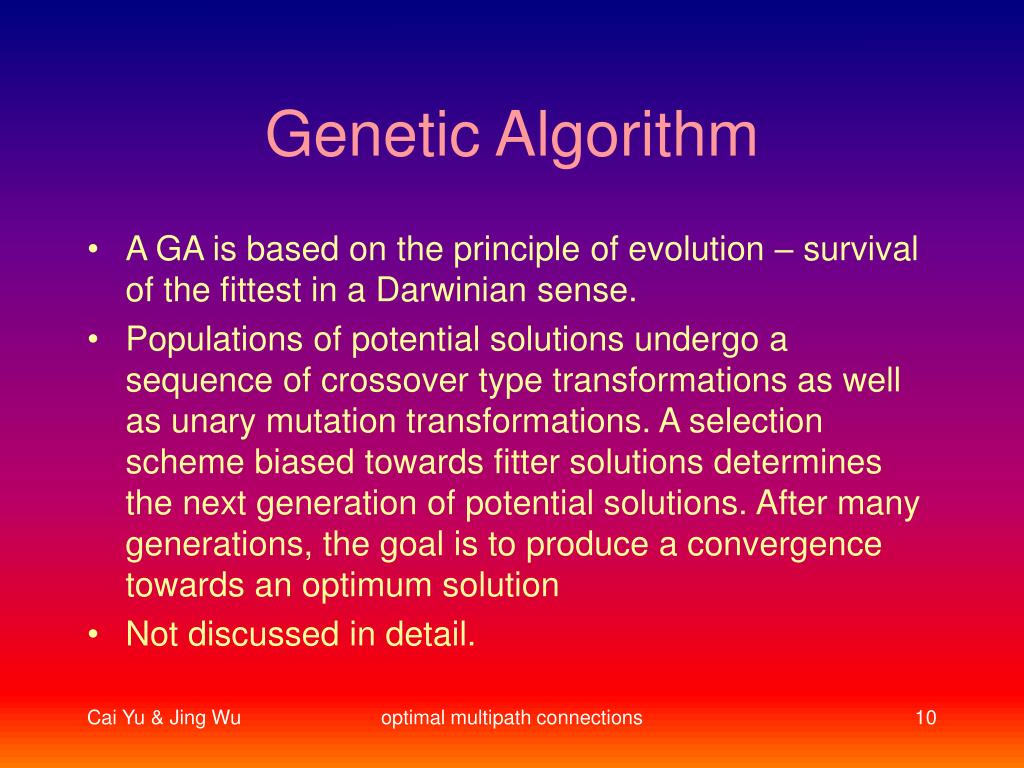 Genetic Algorithm

• A GA is based on the principle of evolution – survival of the fittest in a Darwinian sense.
• Populations of potential solutions undergo a sequence of crossover type transformations as well as unary mutation transformations. A selection scheme biased towards fitter solutions determines the next generation of potential solutions. After many generations, the goal is to produce a convergence towards an optimum solution
• Not discussed in detail.

Cai Yu & Jing Wu optimal multipath connections 10